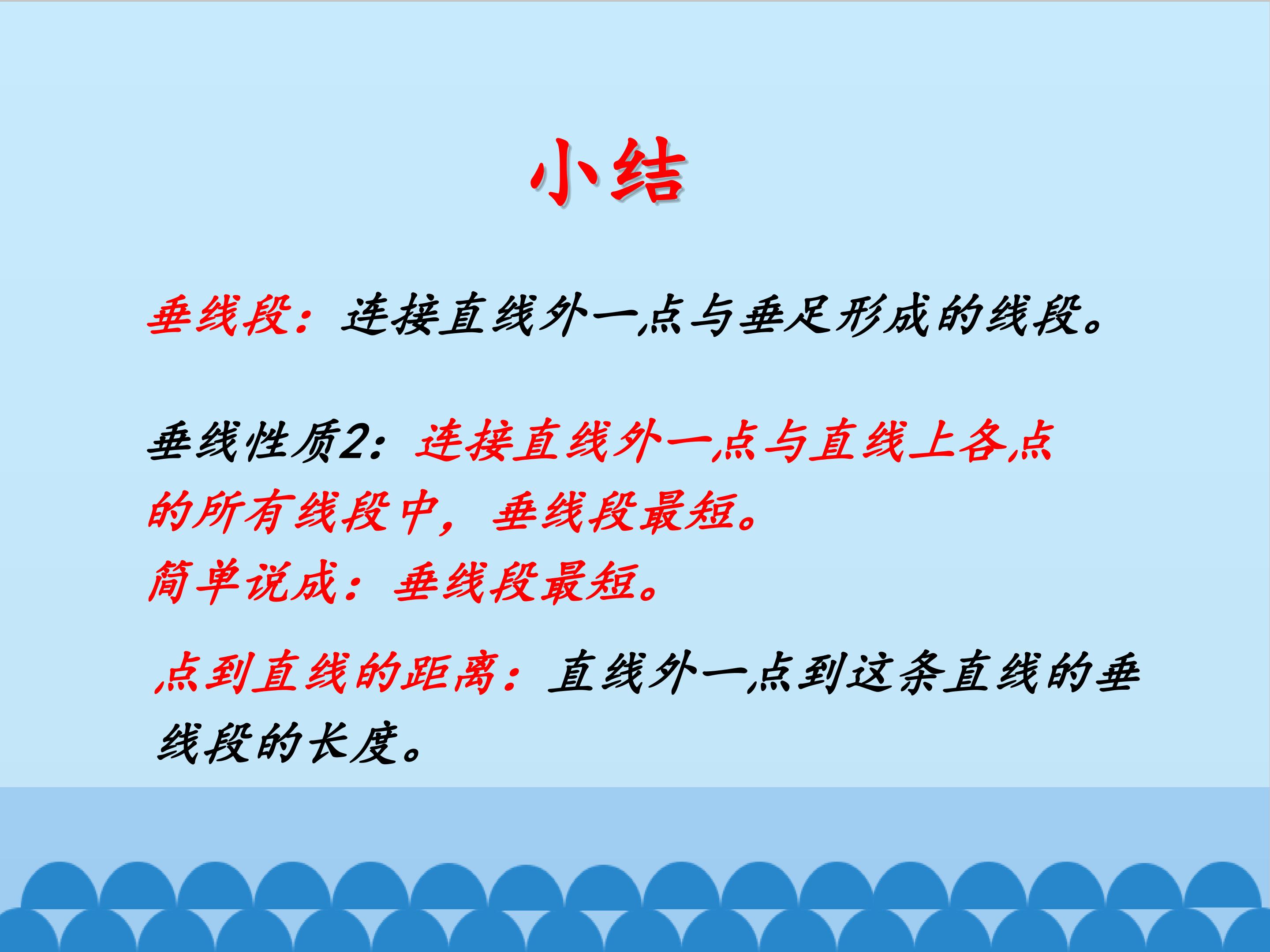 小结

垂线段：连接直线外一点与垂足形成的线段。

垂线性质2：连接直线外一点与直线上各点的所有线段中，垂线段最短。
简单说成：垂线段最短。

点到直线的距离：直线外一点到这条直线的垂线段的长度。